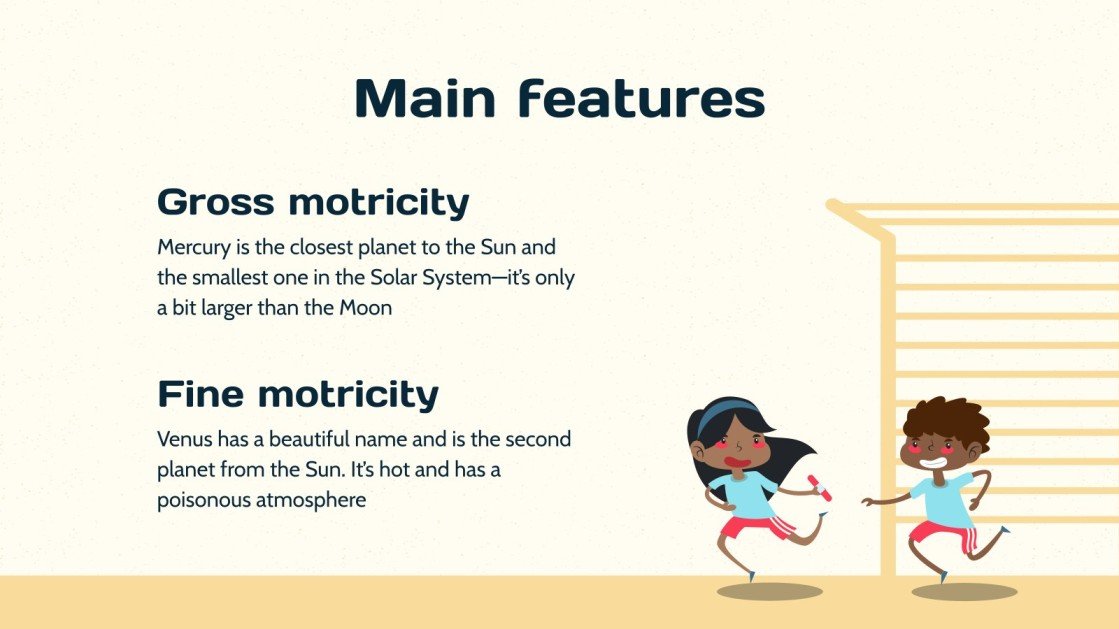 Main features

Gross motricity

Mercury is the closest planet to the Sun and the smallest one in the Solar System—it's only a bit larger than the Moon

Fine motricity

Venus has a beautiful name and is the second planet from the Sun. It's hot and has a poisonous atmosphere